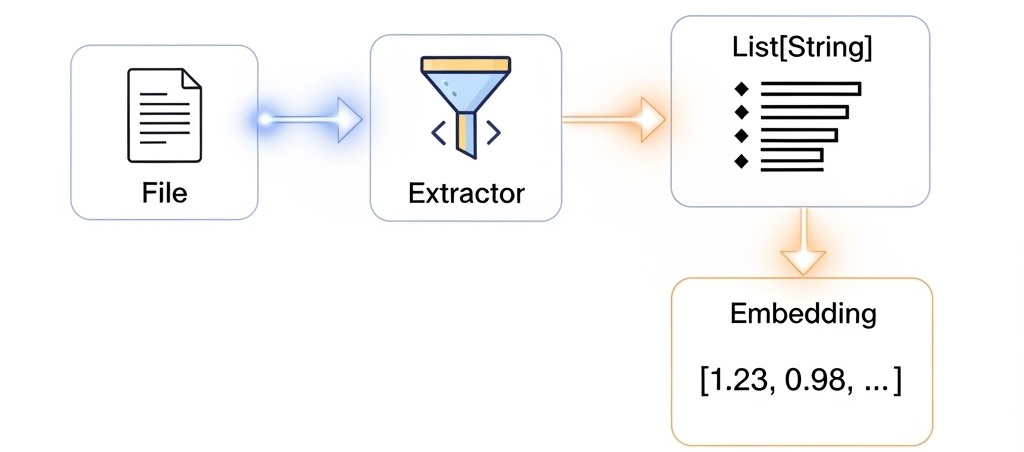 File

Extractor

List[String]

Embedding

[1.23, 0.98, ...]